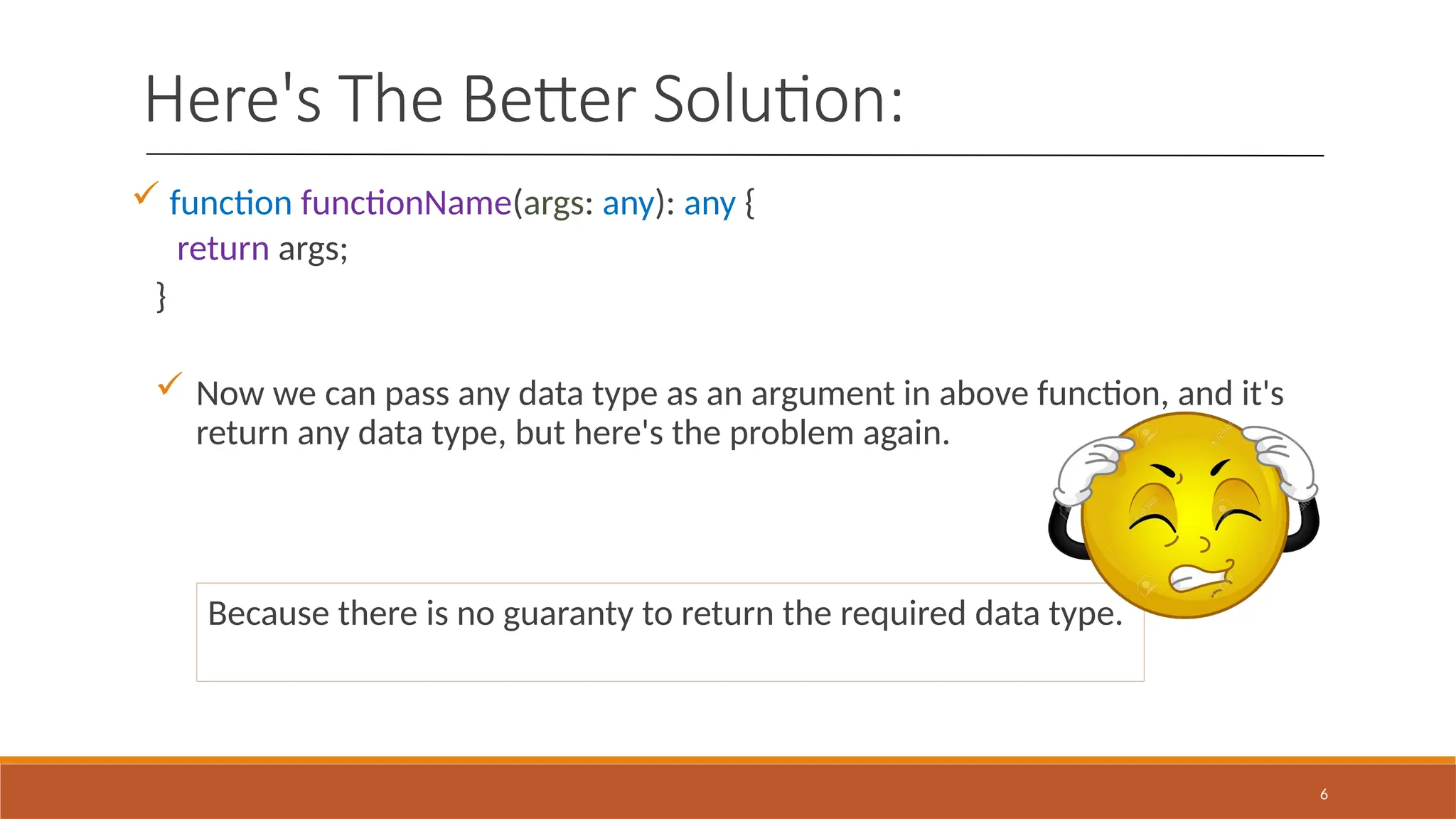 Here's The Better Solution:

✓ function functionName(args: any): any {
return args;
}

✓ Now we can pass any data type as an argument in above function, and it's return any data type, but here's the problem again.

Because there is no guaranty to return the required data type.

6